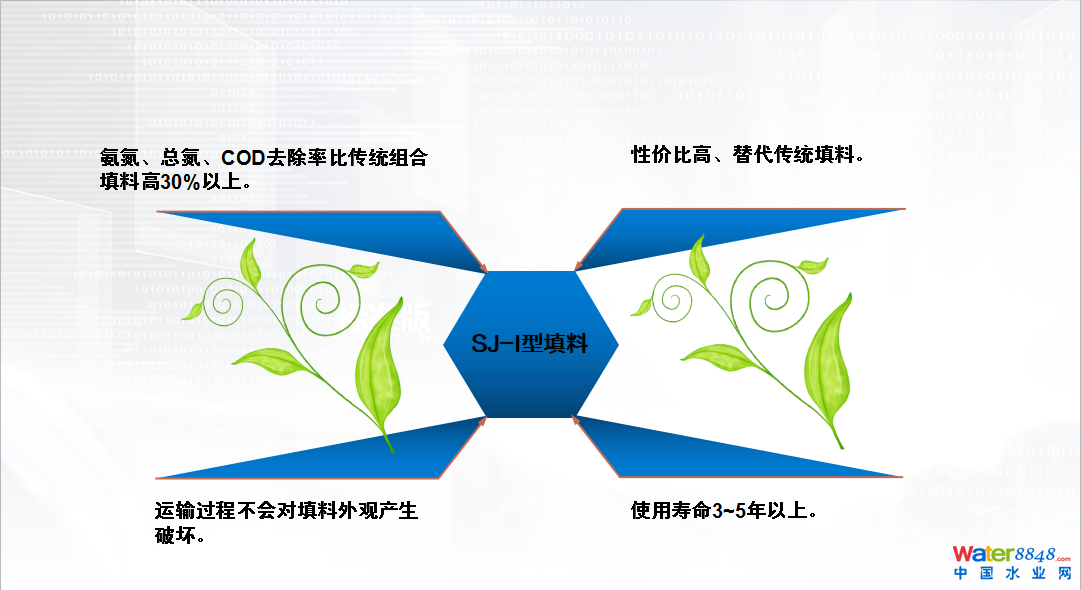 氨氮、总氮、COD去除率比传统组合填料高30%以上。

性价比高、替代传统填料。

SJ-I型填料

运输过程不会对填料外观产生破坏。

使用寿命3~5年以上。

Water8848.com
中国水业网